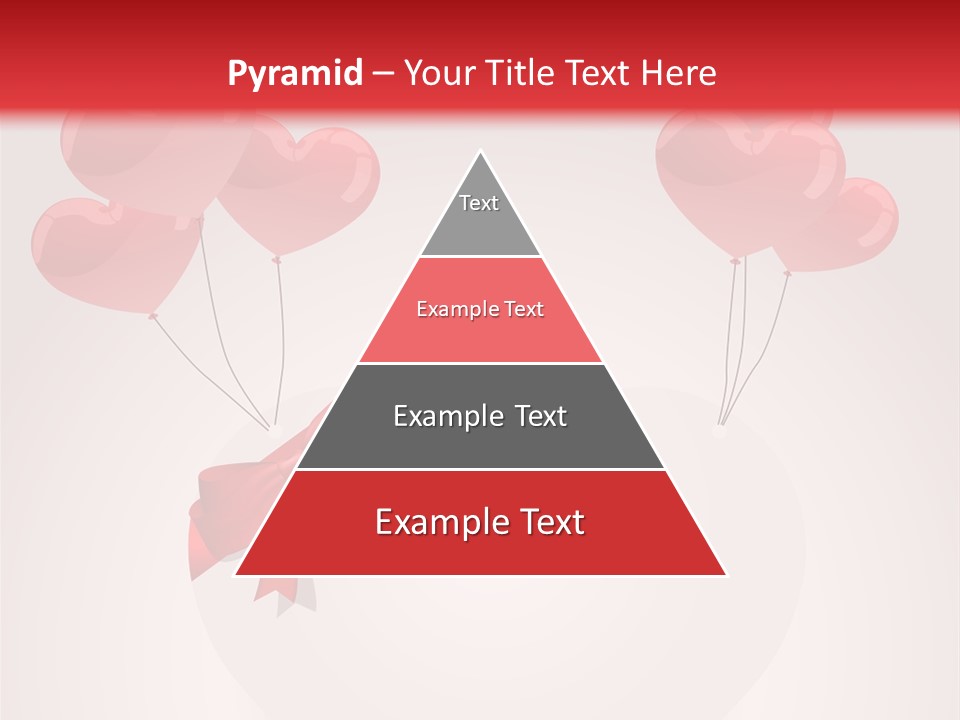 Pyramid – Your Title Text Here

Text

Example Text

Example Text

Example Text